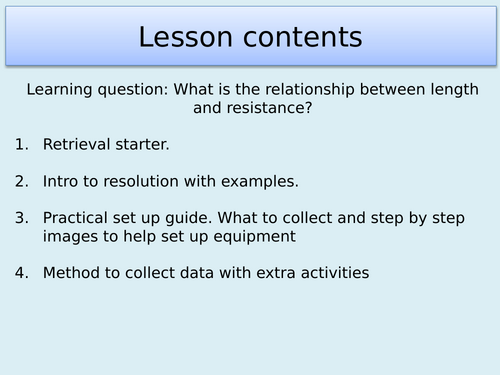 Lesson contents

Learning question: What is the relationship between length and resistance?

1. Retrieval starter.

2. Intro to resolution with examples.

3. Practical set up guide. What to collect and step by step images to help set up equipment

4. Method to collect data with extra activities